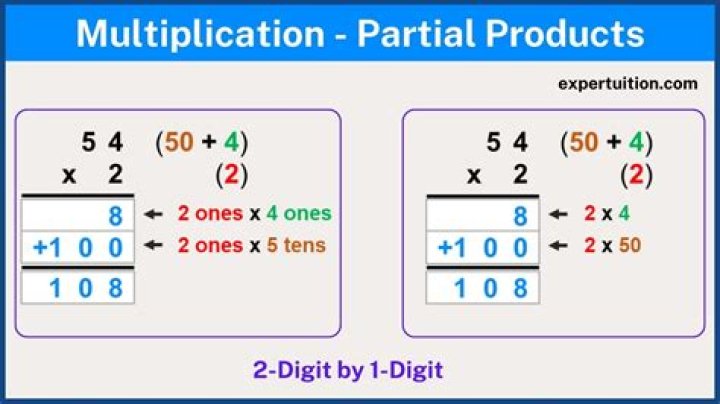 Multiplication - Partial Products

expertuition.com

5 4 (50 + 4)
x 2 (2)
8 ← 2 ones x 4 ones
+1 0 0 ← 2 ones x 5 tens
1 0 8

5 4 (50 + 4)
x 2 (2)
8 ← 2 x 4
+1 0 0 ← 2 x 50
1 0 8

2-Digit by 1-Digit